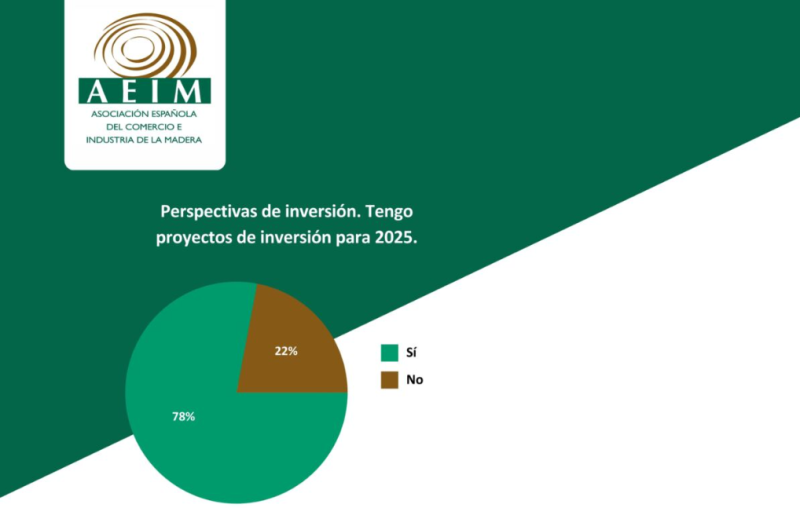 AEIM
ASOCIACIÓN ESPAÑOLA
DEL COMERCIO E
INDUSTRIA DE LA MADERA

Perspectivas de inversión. Tengo proyectos de inversión para 2025.

22%
78%

Sí
No